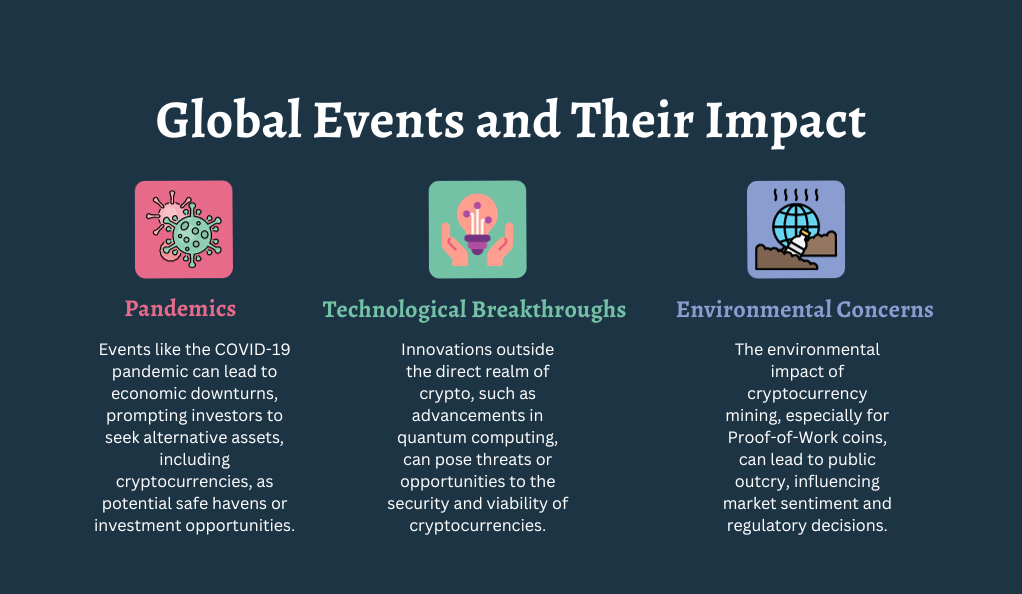 Global Events and Their Impact

Pandemics

Events like the COVID-19 pandemic can lead to economic downturns, prompting investors to seek alternative assets, including cryptocurrencies, as potential safe havens or investment opportunities.

Technological Breakthroughs

Innovations outside the direct realm of crypto, such as advancements in quantum computing, can pose threats or opportunities to the security and viability of cryptocurrencies.

Environmental Concerns

The environmental impact of cryptocurrency mining, especially for Proof-of-Work coins, can lead to public outcry, influencing market sentiment and regulatory decisions.